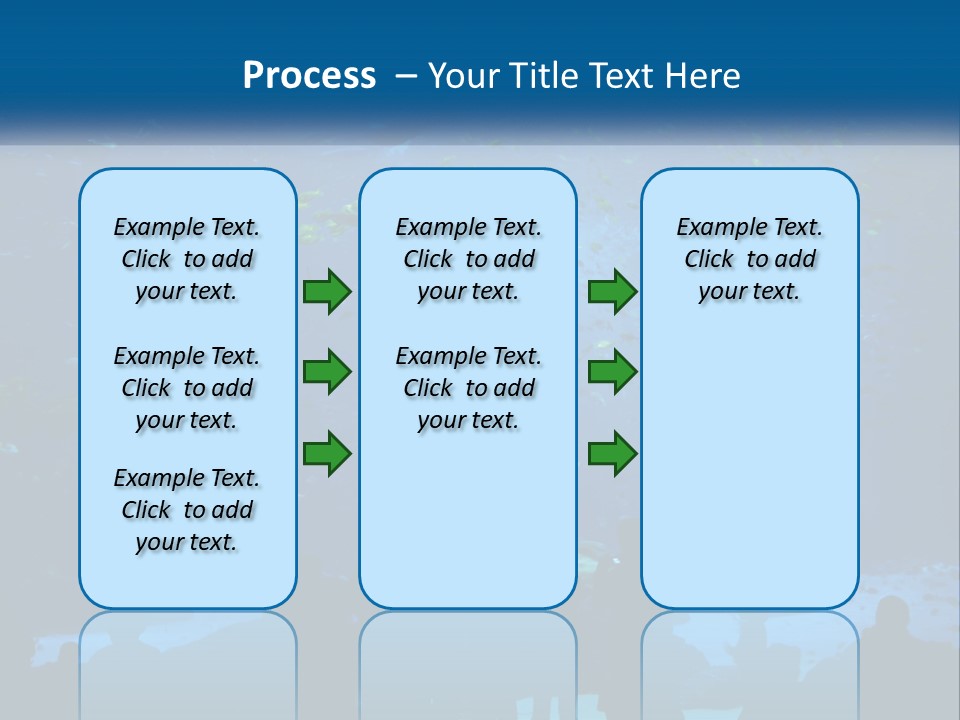 Process – Your Title Text Here

Example Text. Click to add your text.

Example Text. Click to add your text.

Example Text. Click to add your text.

Example Text. Click to add your text.

Example Text. Click to add your text.

Example Text. Click to add your text.